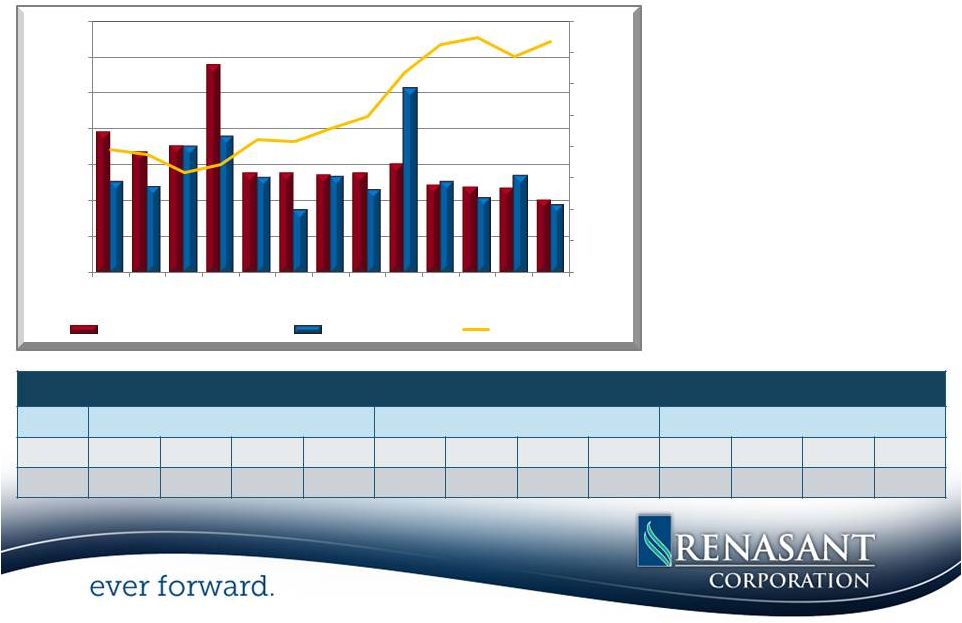 RENASANT CORPORATION

ever forward.